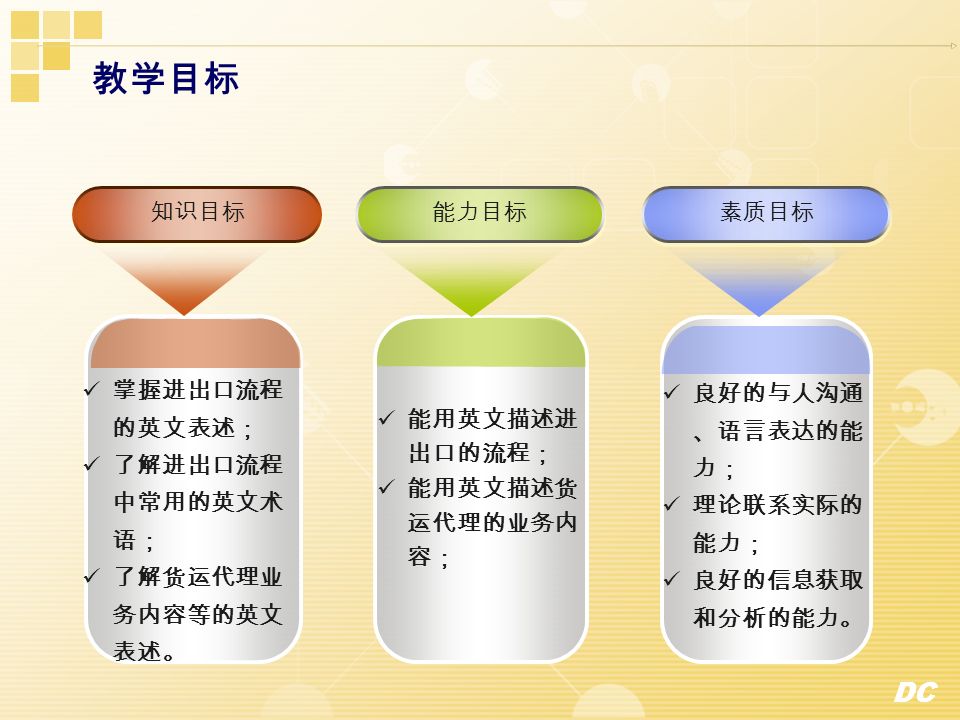 教学目标

知识目标

✓ 掌握进出口流程的英文表述；
✓ 了解进出口流程中常用的英文术语；
✓ 了解货运代理业务内容等的英文表述。

能力目标

✓ 能用英文描述进出口的流程；
✓ 能用英文描述货运代理的业务内容；

素质目标

✓ 良好的与人沟通、语言表达的能力；
✓ 理论联系实际的能力；
✓ 良好的信息获取和分析的能力。

DC